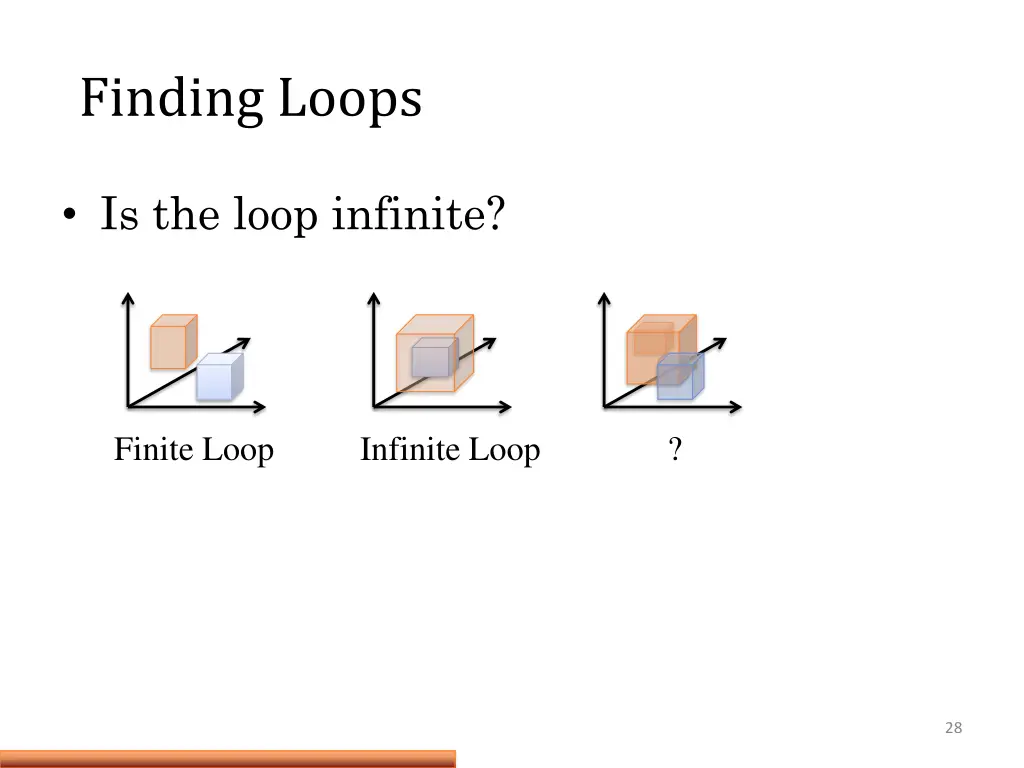 Finding Loops

• Is the loop infinite?

Finite Loop

Infinite Loop

?

28